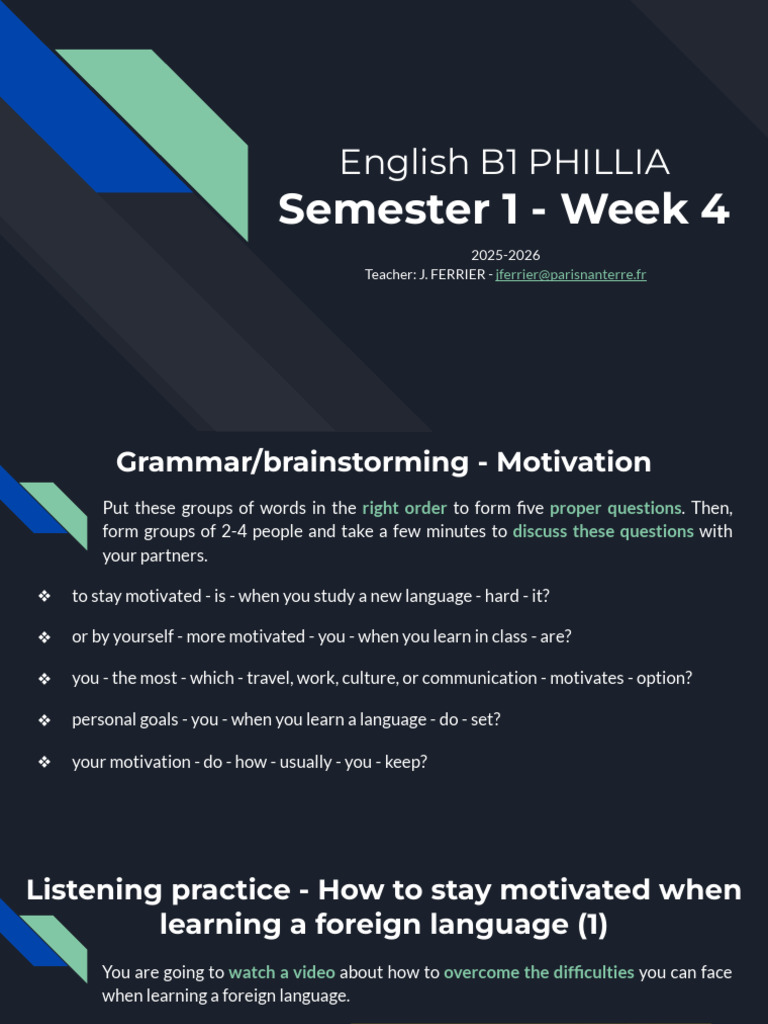 English B1 PHILLIA
Semester 1 - Week 4

2025-2026
Teacher: J. FERRIER - jferrier@parisnanterre.fr

Grammar/brainstorming - Motivation

Put these groups of words in the right order to form five proper questions. Then, form groups of 2-4 people and take a few minutes to discuss these questions with your partners.

❖ to stay motivated - is - when you study a new language - hard - it?

❖ or by yourself - more motivated - you - when you learn in class - are?

❖ you - the most - which - travel, work, culture, or communication - motivates - option?

❖ personal goals - you - when you learn a language - do - set?

❖ your motivation - do - how - usually - you - keep?

Listening practice - How to stay motivated when learning a foreign language (1)

You are going to watch a video about how to overcome the difficulties you can face when learning a foreign language.